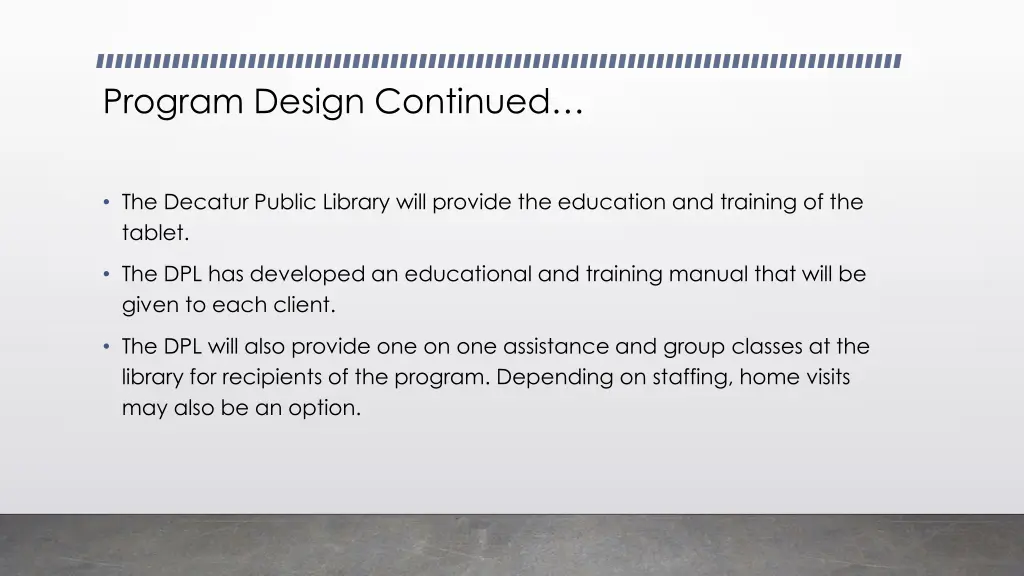 Program Design Continued…

• The Decatur Public Library will provide the education and training of the tablet.

• The DPL has developed an educational and training manual that will be given to each client.

• The DPL will also provide one on one assistance and group classes at the library for recipients of the program. Depending on staffing, home visits may also be an option.